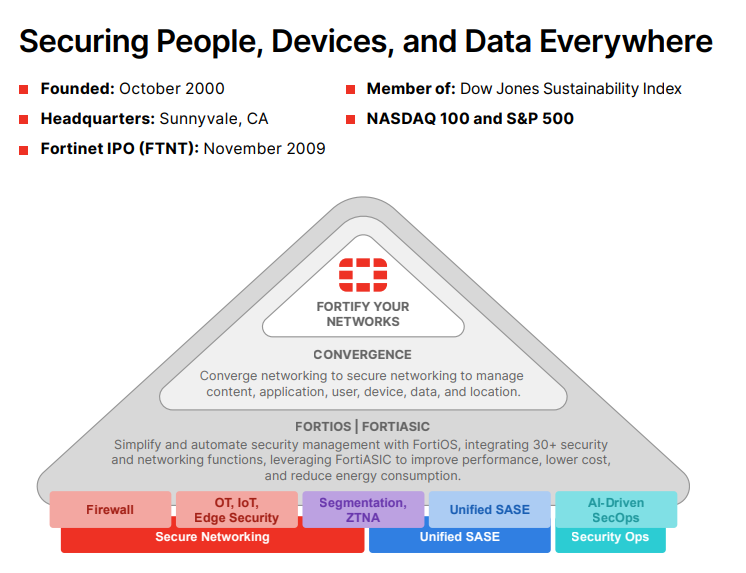 Securing People, Devices, and Data Everywhere

Founded: October 2000

Headquarters: Sunnyvale, CA

Fortinet IPO (FTNT): November 2009

Member of: Dow Jones Sustainability Index

NASDAQ 100 and S&P 500

FORTIFY YOUR NETWORKS

CONVERGENCE

Converge networking to secure networking to manage content, application, user, device, data, and location.

FORTIOS | FORTIASIC

Simplify and automate security management with FortiOS, integrating 30+ security and networking functions, leveraging FortiASIC to improve performance, lower cost, and reduce energy consumption.

Firewall

OT, IoT, Edge Security

Segmentation, ZTNA

Unified SASE

AI-Driven SecOps

Secure Networking

Unified SASE

Security Ops